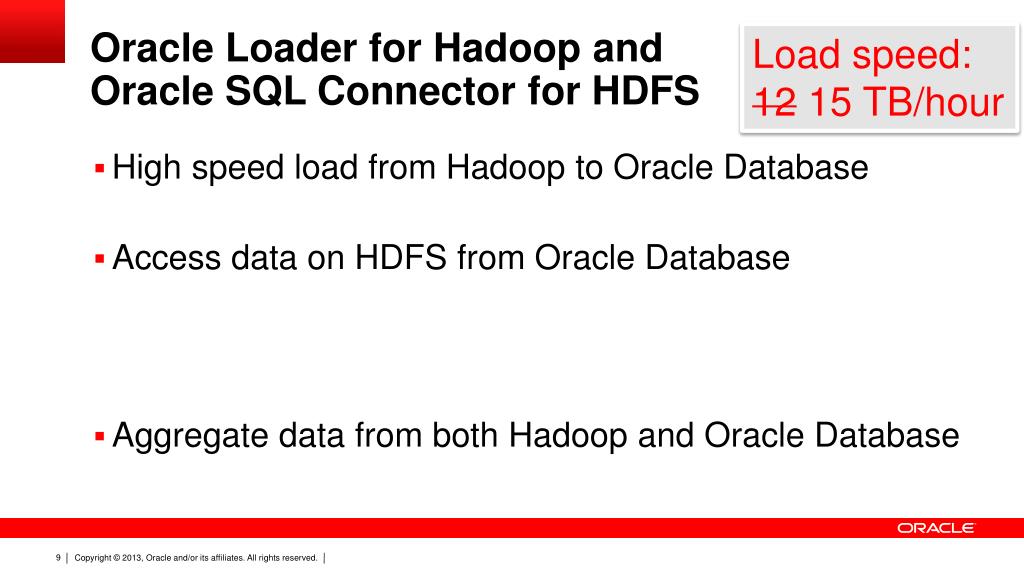 Oracle Loader for Hadoop and Oracle SQL Connector for HDFS

Load speed: ~~12~~ 15 TB/hour

▪ High speed load from Hadoop to Oracle Database

▪ Access data on HDFS from Oracle Database

▪ Aggregate data from both Hadoop and Oracle Database

ORACLE

9 | Copyright © 2013, Oracle and/or its affiliates. All rights reserved. |